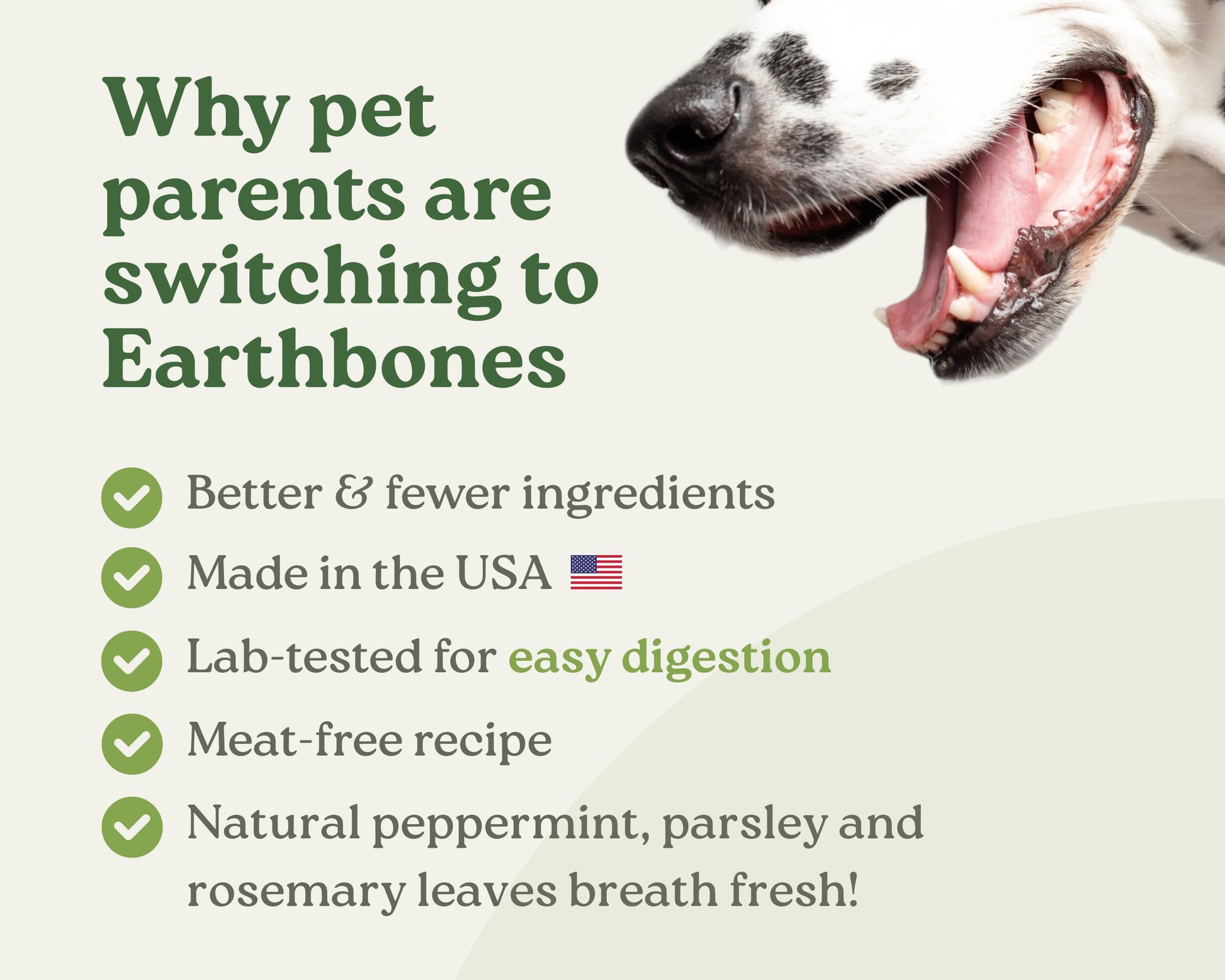 Why pet parents are switching to Earthbones

Better & fewer ingredients

Made in the USA

Lab-tested for easy digestion

Meat-free recipe

Natural peppermint, parsley and rosemary leaves breath fresh!